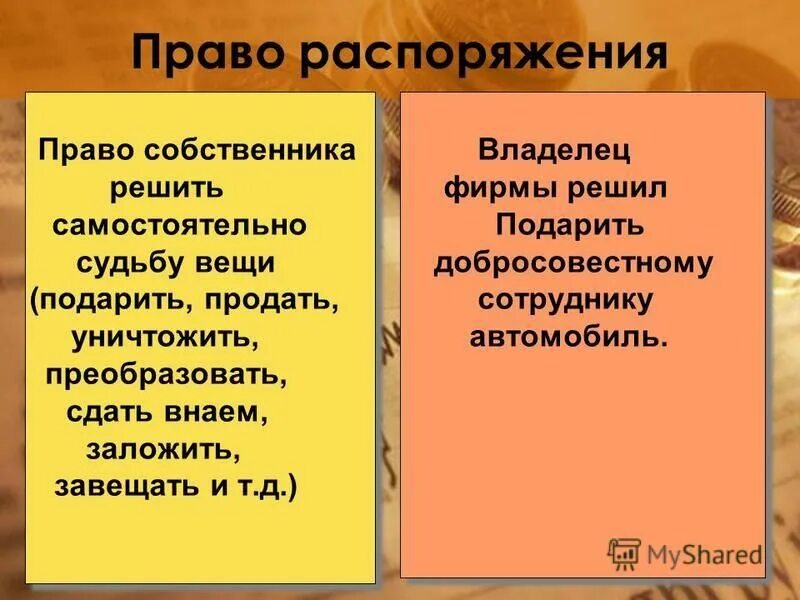 Право распоряжения

Право собственника решить самостоятельно судьбу вещи (подарить, продать, уничтожить, преобразовать, сдать внаем, заложить, завещать и т.д.)

Владелец фирмы решил Подарить добросовестному сотруднику автомобиль.

MyShared